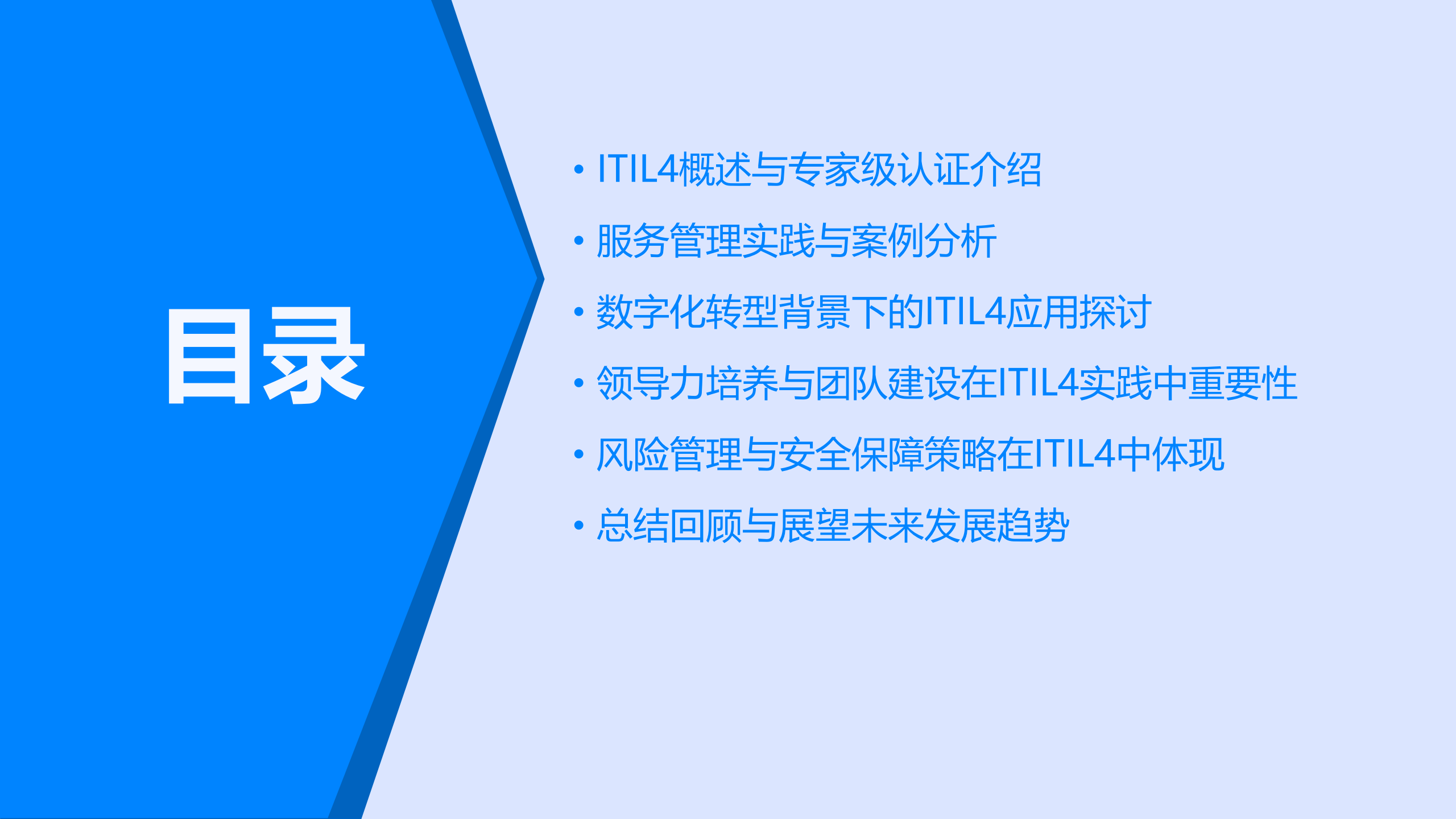 目录

• ITIL4概述与专家级认证介绍
• 服务管理实践与案例分析
• 数字化转型背景下的ITIL4应用探讨
• 领导力培养与团队建设在ITIL4实践中重要性
• 风险管理与安全保障策略在ITIL4中体现
• 总结回顾与展望未来发展趋势